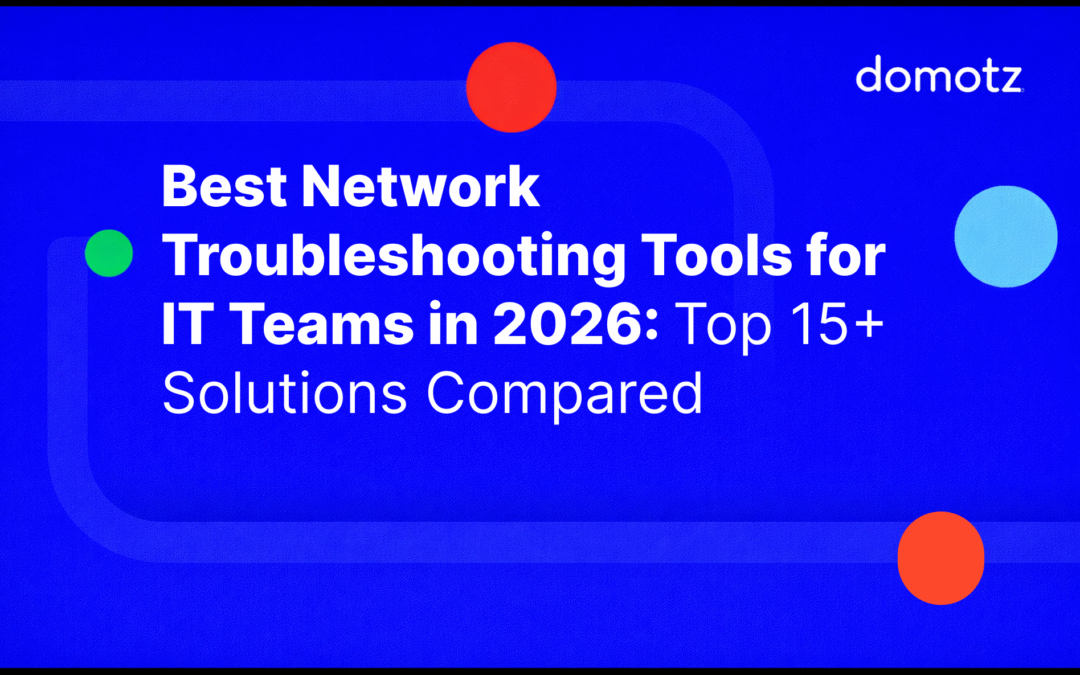 domotz

Best Network Troubleshooting Tools for IT Teams in 2026: Top 15+ Solutions Compared